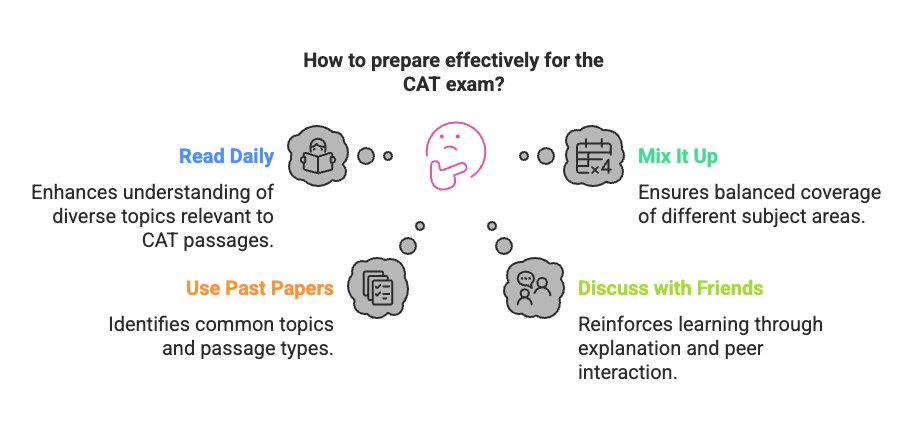 How to prepare effectively for the CAT exam?

Read Daily

Enhances understanding of diverse topics relevant to CAT passages.

Mix It Up

Ensures balanced coverage of different subject areas.

Use Past Papers

Identifies common topics and passage types.

Discuss with Friends

Reinforces learning through explanation and peer interaction.